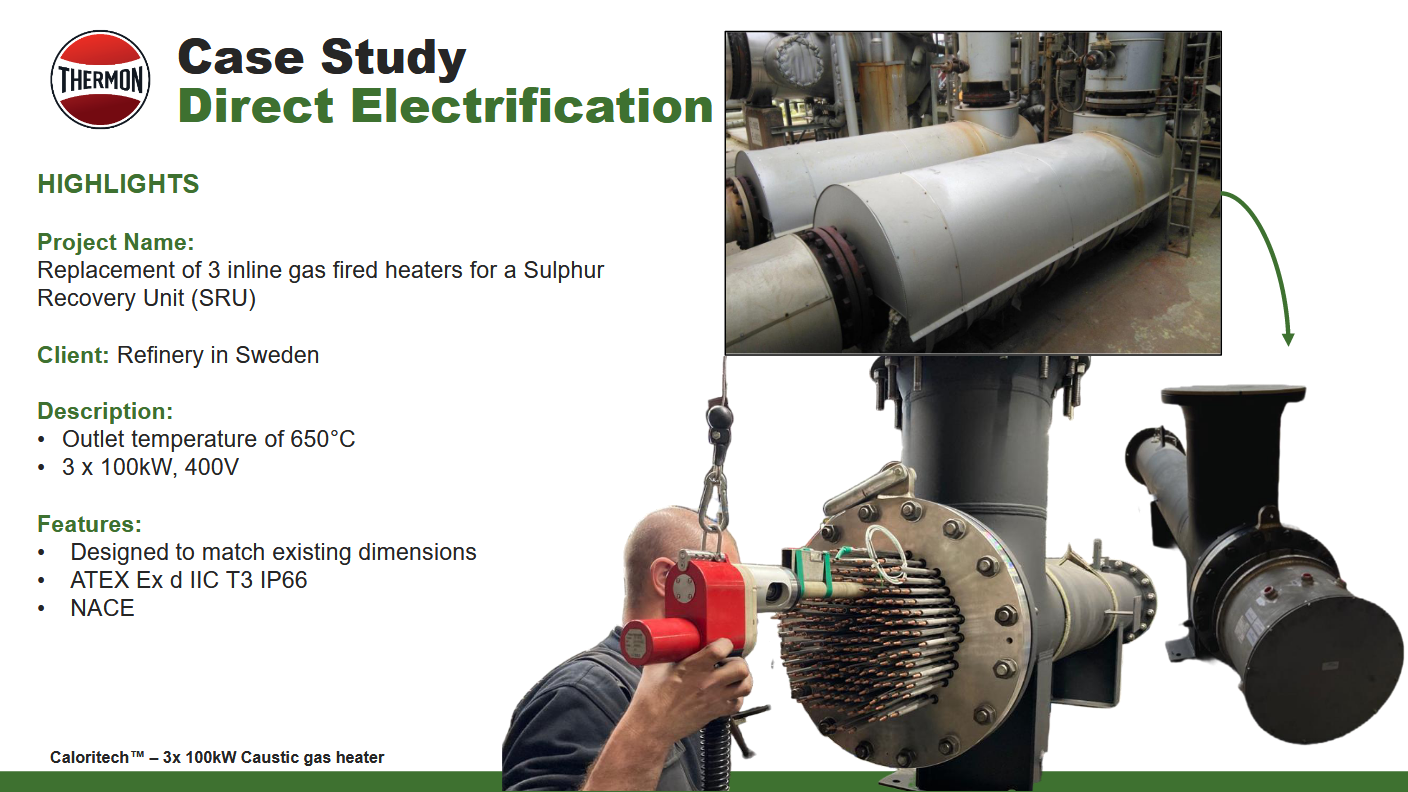 THERMON

Case Study
Direct Electrification

HIGHLIGHTS

Project Name:
Replacement of 3 inline gas fired heaters for a Sulphur Recovery Unit (SRU)

Client: Refinery in Sweden

Description:
• Outlet temperature of 650°C
• 3 x 100kW, 400V

Features:
• Designed to match existing dimensions
• ATEX Ex d IIC T3 IP66
• NACE

Caloritech™ – 3x 100kW Caustic gas heater